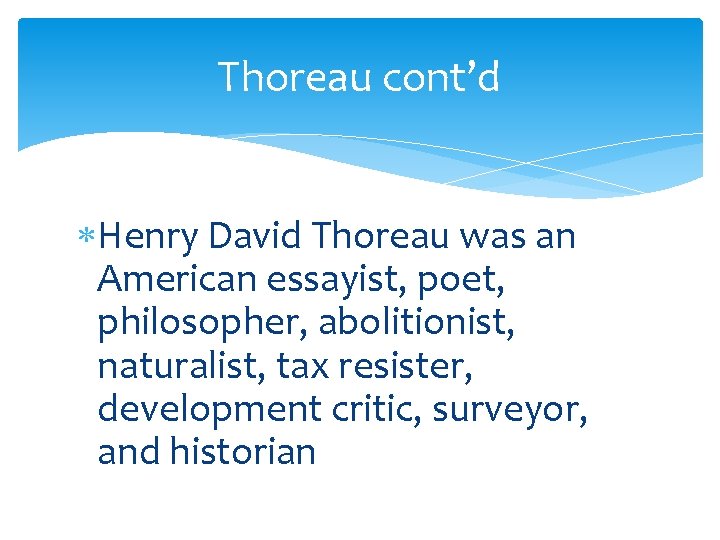 Thoreau cont’d

* Henry David Thoreau was an American essayist, poet, philosopher, abolitionist, naturalist, tax resister, development critic, surveyor, and historian